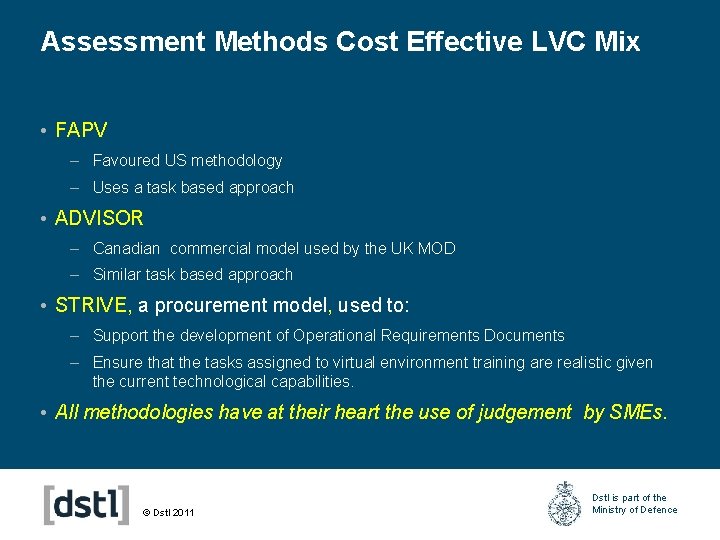 Assessment Methods Cost Effective LVC Mix

• FAPV
– Favoured US methodology
– Uses a task based approach

• ADVISOR
– Canadian commercial model used by the UK MOD
– Similar task based approach

• STRIVE, a procurement model, used to:
– Support the development of Operational Requirements Documents
– Ensure that the tasks assigned to virtual environment training are realistic given the current technological capabilities.

• All methodologies have at their heart the use of judgement by SMEs.

[dstl] © Dstl 2011

Dstl is part of the Ministry of Defence